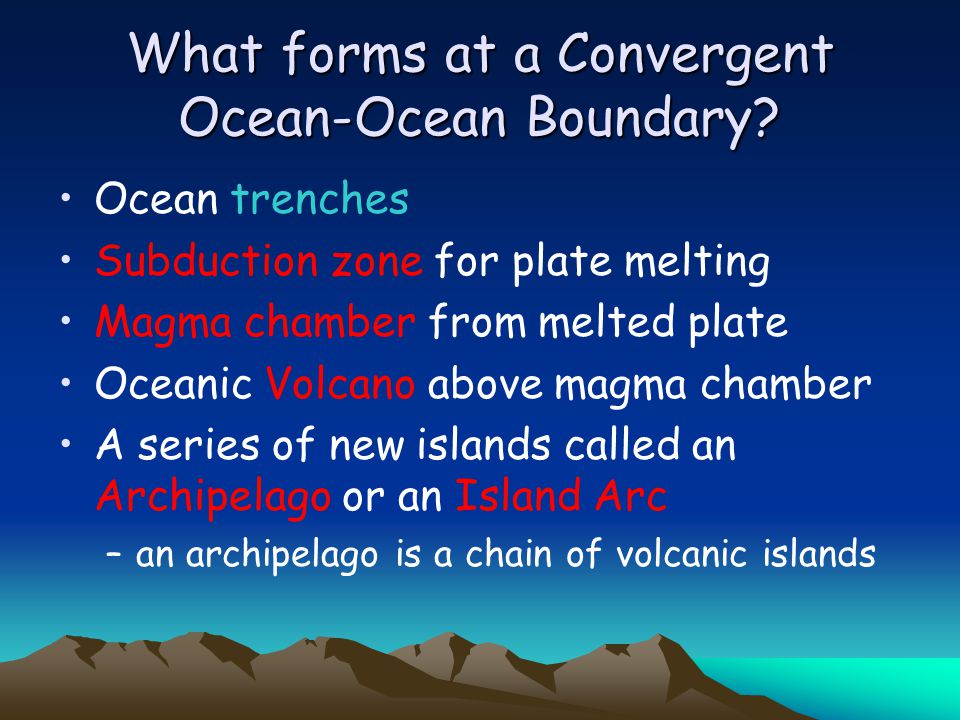 What forms at a Convergent Ocean-Ocean Boundary?

• Ocean trenches
• Subduction zone for plate melting
• Magma chamber from melted plate
• Oceanic Volcano above magma chamber
• A series of new islands called an Archipelago or an Island Arc
– an archipelago is a chain of volcanic islands